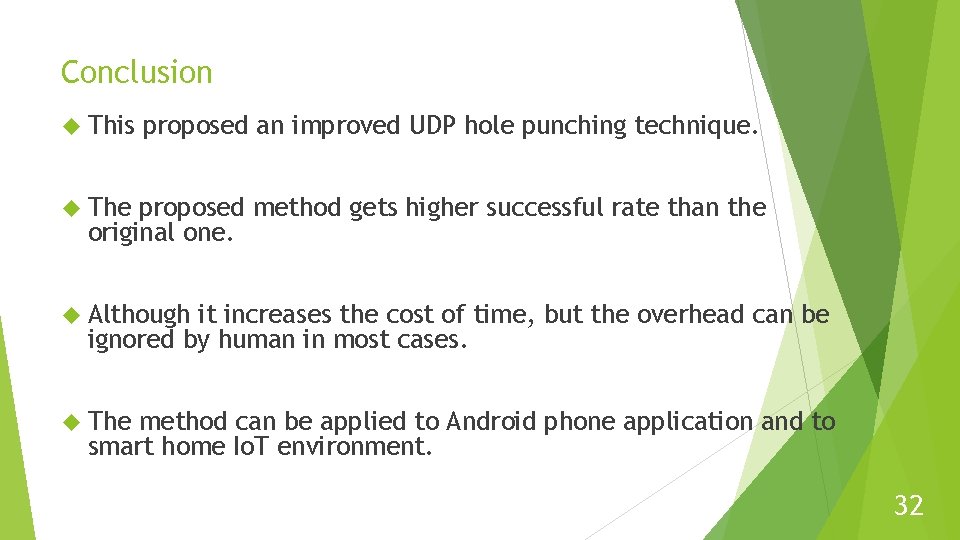 Conclusion

This proposed an improved UDP hole punching technique.

The proposed method gets higher successful rate than the original one.

Although it increases the cost of time, but the overhead can be ignored by human in most cases.

The method can be applied to Android phone application and to smart home IoT environment.

32